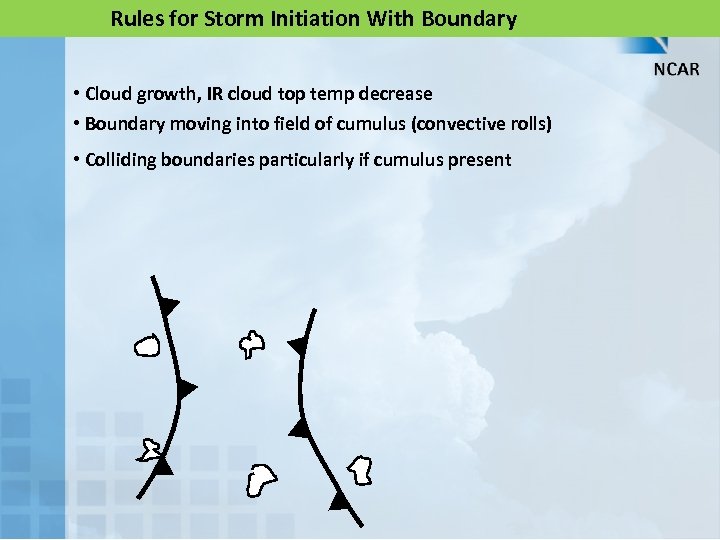 Rules for Storm Initiation With Boundary

NCAR

• Cloud growth, IR cloud top temp decrease
• Boundary moving into field of cumulus (convective rolls)
• Colliding boundaries particularly if cumulus present